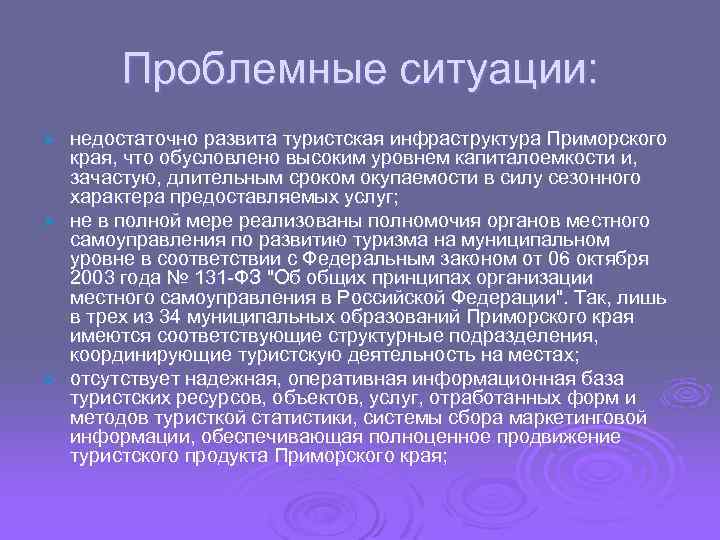 Проблемные ситуации:

недостаточно развита туристская инфраструктура Приморского края, что обусловлено высоким уровнем капиталоемкости и, зачастую, длительным сроком окупаемости в силу сезонного характера предоставляемых услуг;

не в полной мере реализованы полномочия органов местного самоуправления по развитию туризма на муниципальном уровне в соответствии с Федеральным законом от 06 октября 2003 года № 131-ФЗ "Об общих принципах организации местного самоуправления в Российской Федерации". Так, лишь в трех из 34 муниципальных образований Приморского края имеются соответствующие структурные подразделения, координирующие туристскую деятельность на местах;

отсутствует надежная, оперативная информационная база туристских ресурсов, объектов, услуг, отработанных форм и методов туристкой статистики, системы сбора маркетинговой информации, обеспечивающая полноценное продвижение туристского продукта Приморского края;